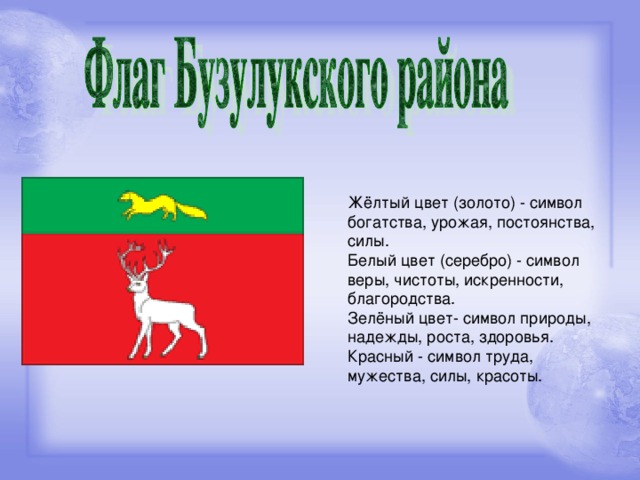 Флаг Бузулукского района

Жёлтый цвет (золото) - символ богатства, урожая, постоянства, силы.
Белый цвет (серебро) - символ веры, чистоты, искренности, благородства.
Зелёный цвет- символ природы, надежды, роста, здоровья.
Красный - символ труда, мужества, силы, красоты.